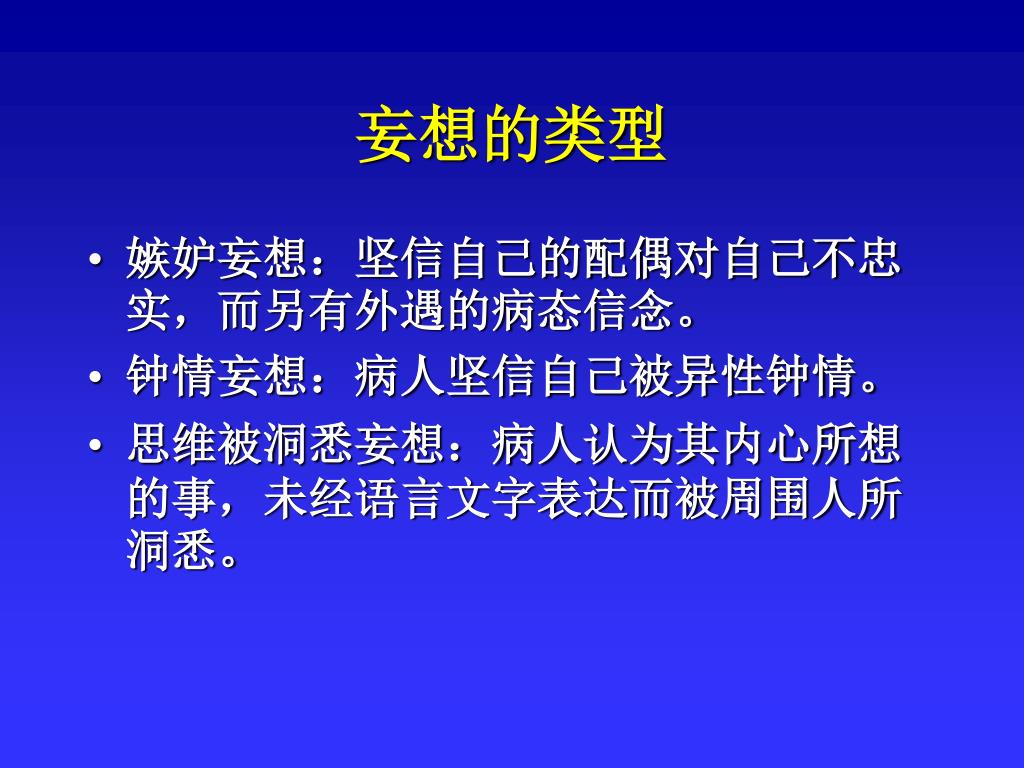 妄想的类型

• 嫉妒妄想：坚信自己的配偶对自己不忠实，而另有外遇的病态信念。
• 钟情妄想：病人坚信自己被异性钟情。
• 思维被洞悉妄想：病人认为其内心所想的事，未经语言文字表达而被周围人所洞悉。